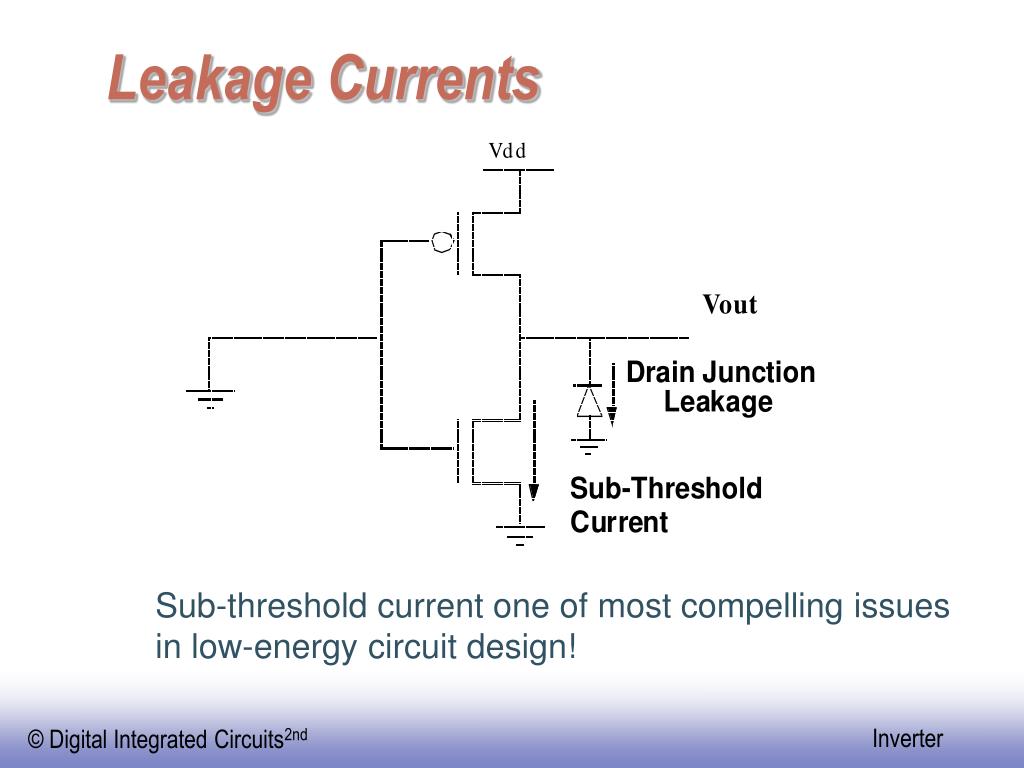 Leakage Currents

Vdd

Vout

Drain Junction Leakage

Sub-Threshold Current

Sub-threshold current one of most compelling issues in low-energy circuit design!

© Digital Integrated Circuits$^{2nd}$

Inverter